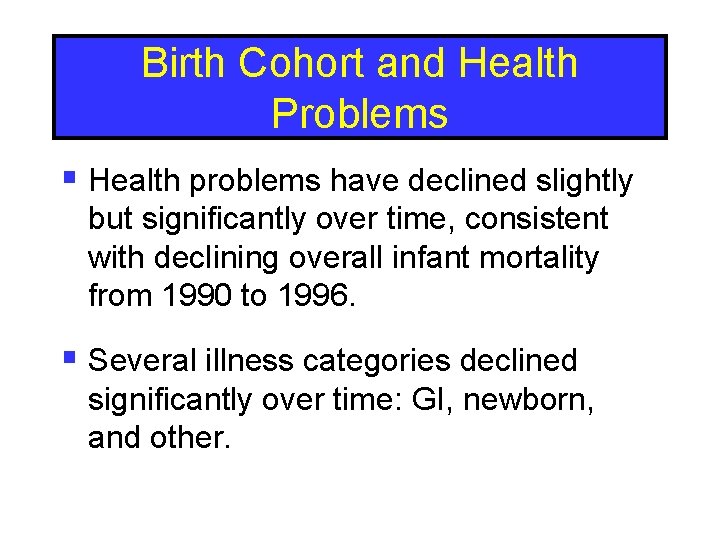 Birth Cohort and Health Problems

▪ Health problems have declined slightly but significantly over time, consistent with declining overall infant mortality from 1990 to 1996.

▪ Several illness categories declined significantly over time: GI, newborn, and other.